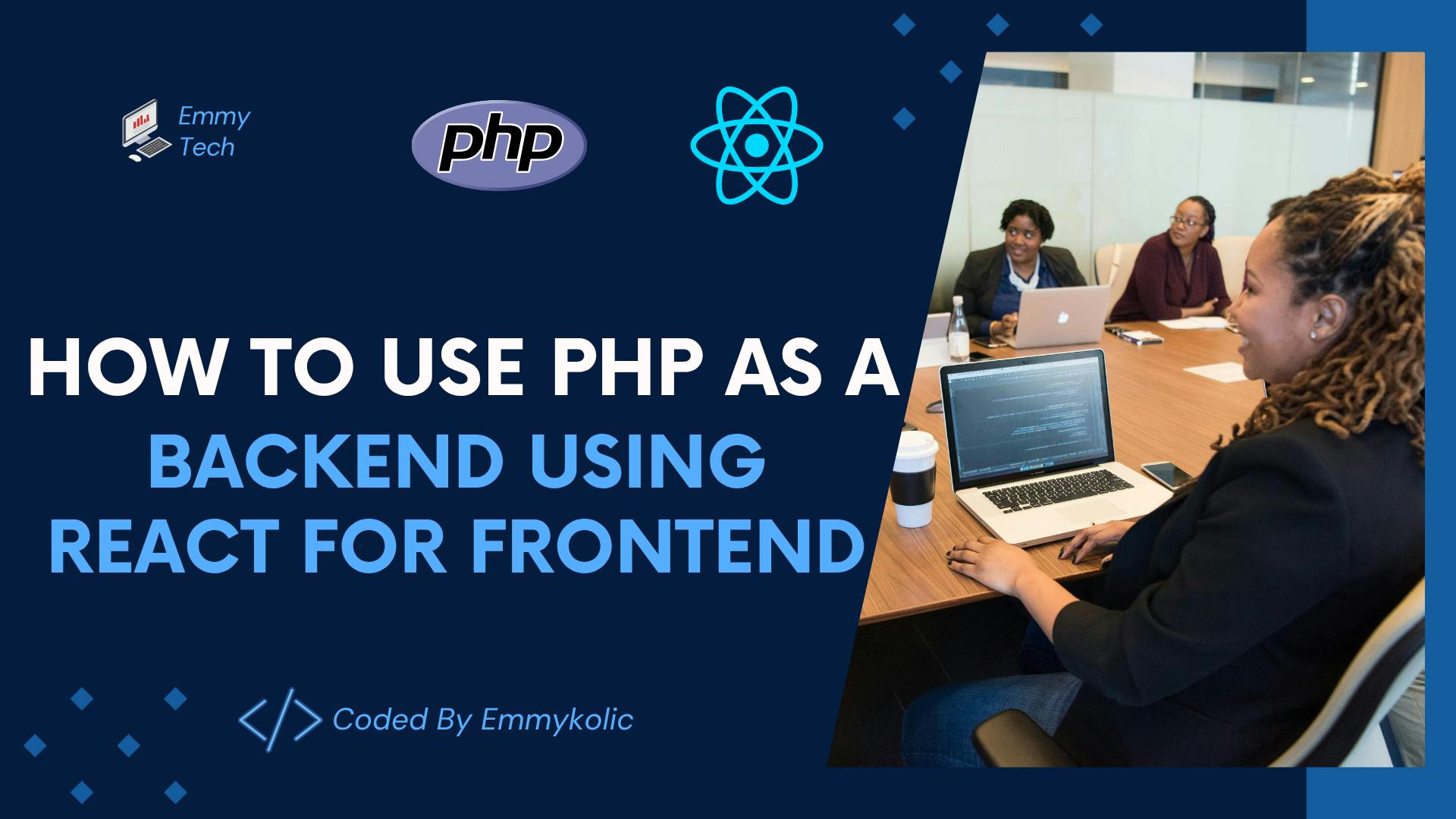 Emmy Tech

php

HOW TO USE PHP AS A BACKEND USING REACT FOR FRONTEND

</> Coded By Emmykolic